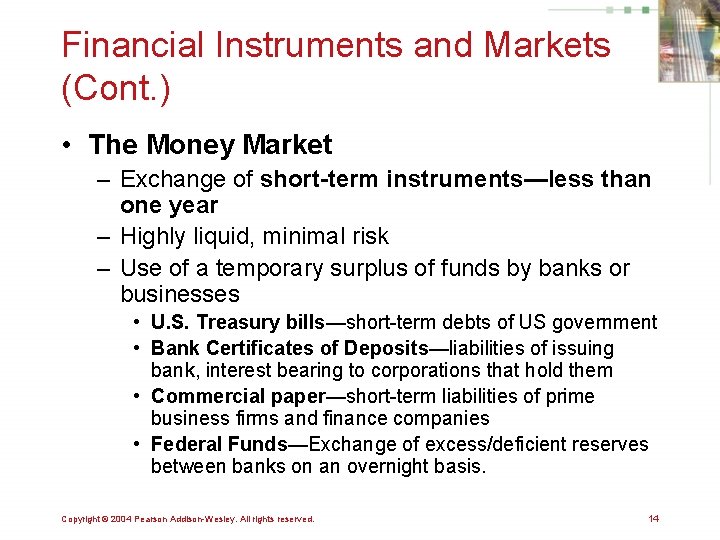 Financial Instruments and Markets (Cont.)

• The Money Market
– Exchange of short-term instruments—less than one year
– Highly liquid, minimal risk
– Use of a temporary surplus of funds by banks or businesses
• U.S. Treasury bills—short-term debts of US government
• Bank Certificates of Deposits—liabilities of issuing bank, interest bearing to corporations that hold them
• Commercial paper—short-term liabilities of prime business firms and finance companies
• Federal Funds—Exchange of excess/deficient reserves between banks on an overnight basis.

Copyright © 2004 Pearson Addison-Wesley. All rights reserved.

14